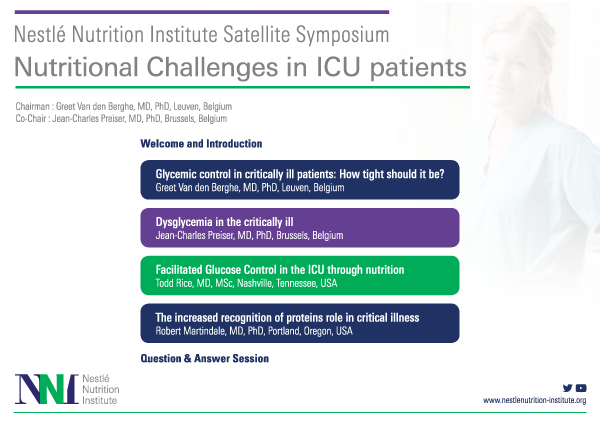 Nestlé Nutrition Institute Satellite Symposium
Nutritional Challenges in ICU patients

Chairman : Greet Van den Berghe, MD, PhD, Leuven, Belgium
Co-Chair : Jean-Charles Preiser, MD, PhD, Brussels, Belgium

Welcome and Introduction

Glycemic control in critically ill patients: How tight should it be?
Greet Van den Berghe, MD, PhD, Leuven, Belgium

Dysglycemia in the critically ill
Jean-Charles Preiser, MD, PhD, Brussels, Belgium

Facilitated Glucose Control in the ICU through nutrition
Todd Rice, MD, MSc, Nashville, Tennessee, USA

The increased recognition of proteins role in critical illness
Robert Martindale, MD, PhD, Portland, Oregon, USA

Question & Answer Session

NNI Nestlé Nutrition Institute

www.nestlenutrition-institute.org